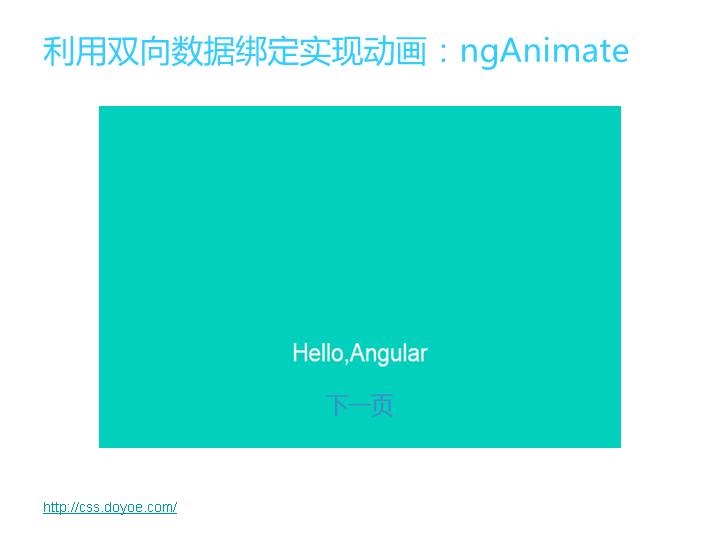 利用双向数据绑定实现动画：ngAnimate

Hello,Angular

下一页

http://css.doyoe.com/